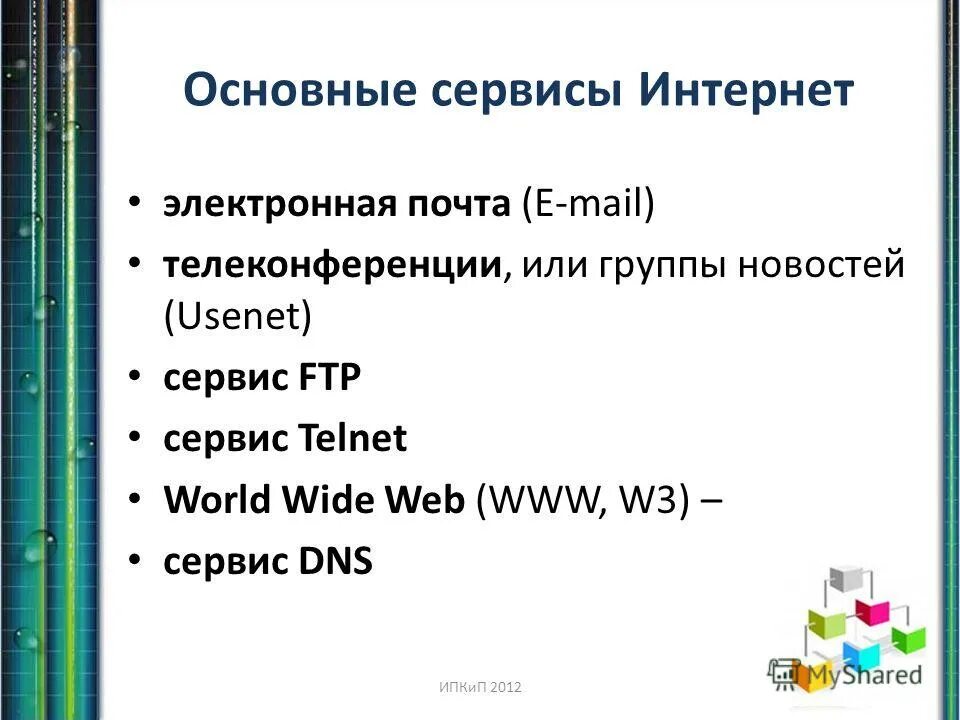 Основные сервисы Интернет

• электронная почта (E-mail)
• телеконференции, или группы новостей (Usenet)
• сервис FTP
• сервис Telnet
• World Wide Web (WWW, W3) –
• сервис DNS

ИПКиП 2012

MyShared